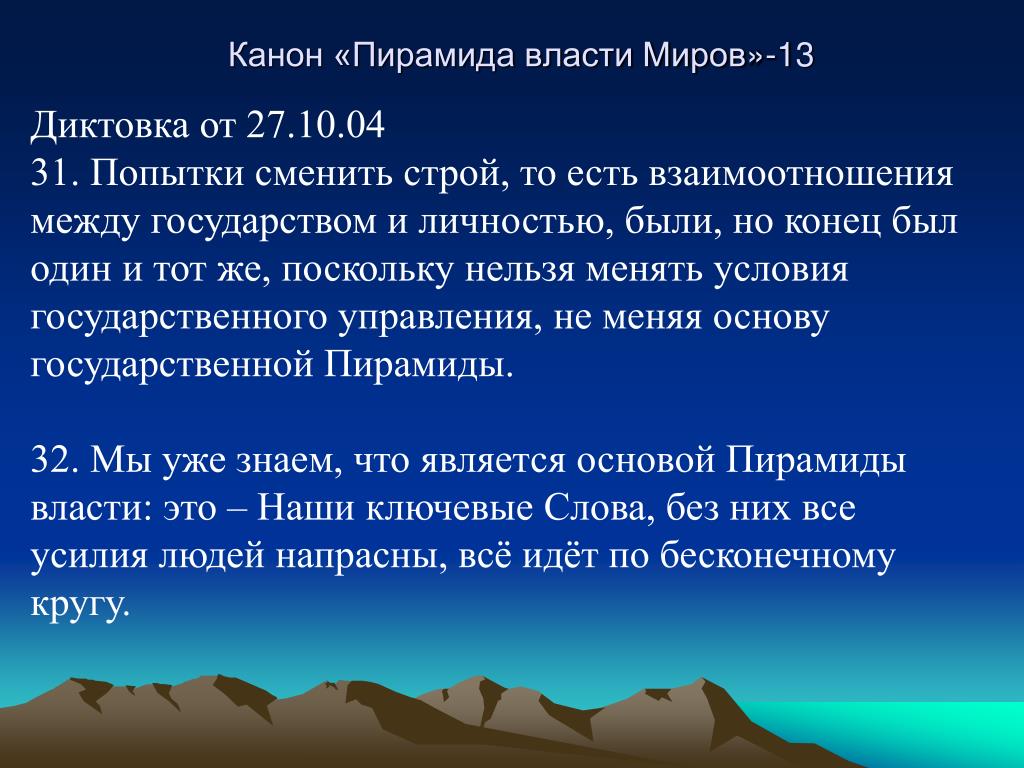 Канон «Пирамида власти Миров»-13

Диктовка от 27.10.04
31. Попытки сменить строй, то есть взаимоотношения между государством и личностью, были, но конец был один и тот же, поскольку нельзя менять условия государственного управления, не меняя основу государственной Пирамиды.

32. Мы уже знаем, что является основой Пирамиды власти: это – Наши ключевые Слова, без них все усилия людей напрасны, всё идёт по бесконечному кругу.